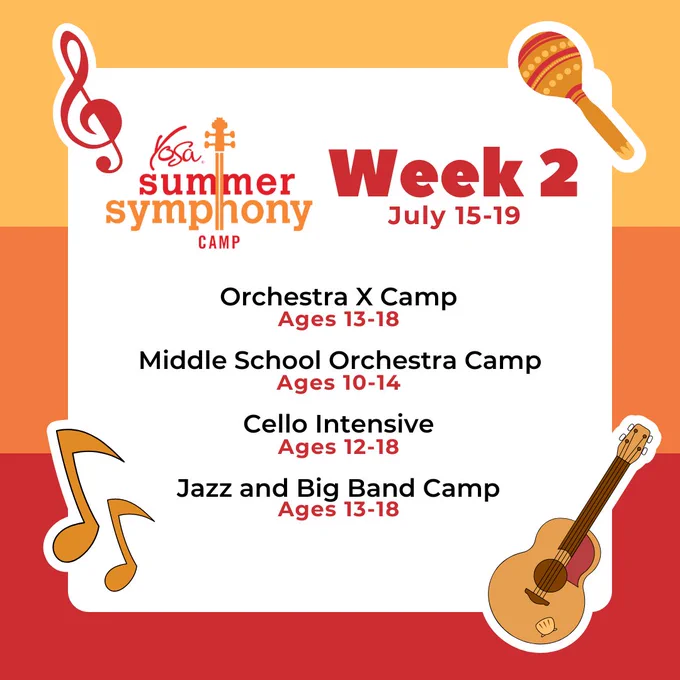 YOSA
summer
symphony
CAMP

Week 2
July 15-19

Orchestra X Camp
Ages 13-18

Middle School Orchestra Camp
Ages 10-14

Cello Intensive
Ages 12-18

Jazz and Big Band Camp
Ages 13-18